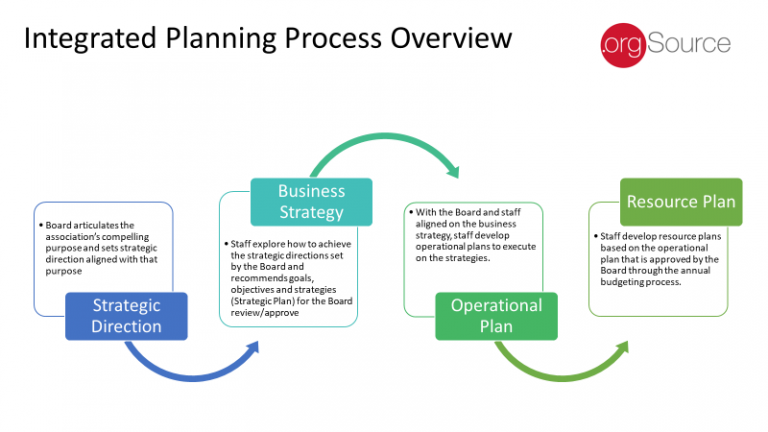 Integrated Planning Process Overview

.orgSource

• Board articulates the association's compelling purpose and sets strategic direction aligned with that purpose

Strategic Direction

Business Strategy

• Staff explore how to achieve the strategic directions set by the Board and recommends goals, objectives and strategies (Strategic Plan) for the Board review/approve

• With the Board and staff aligned on the business strategy, staff develop operational plans to execute on the strategies.

Operational Plan

Resource Plan

• Staff develop resource plans based on the operational plan that is approved by the Board through the annual budgeting process.